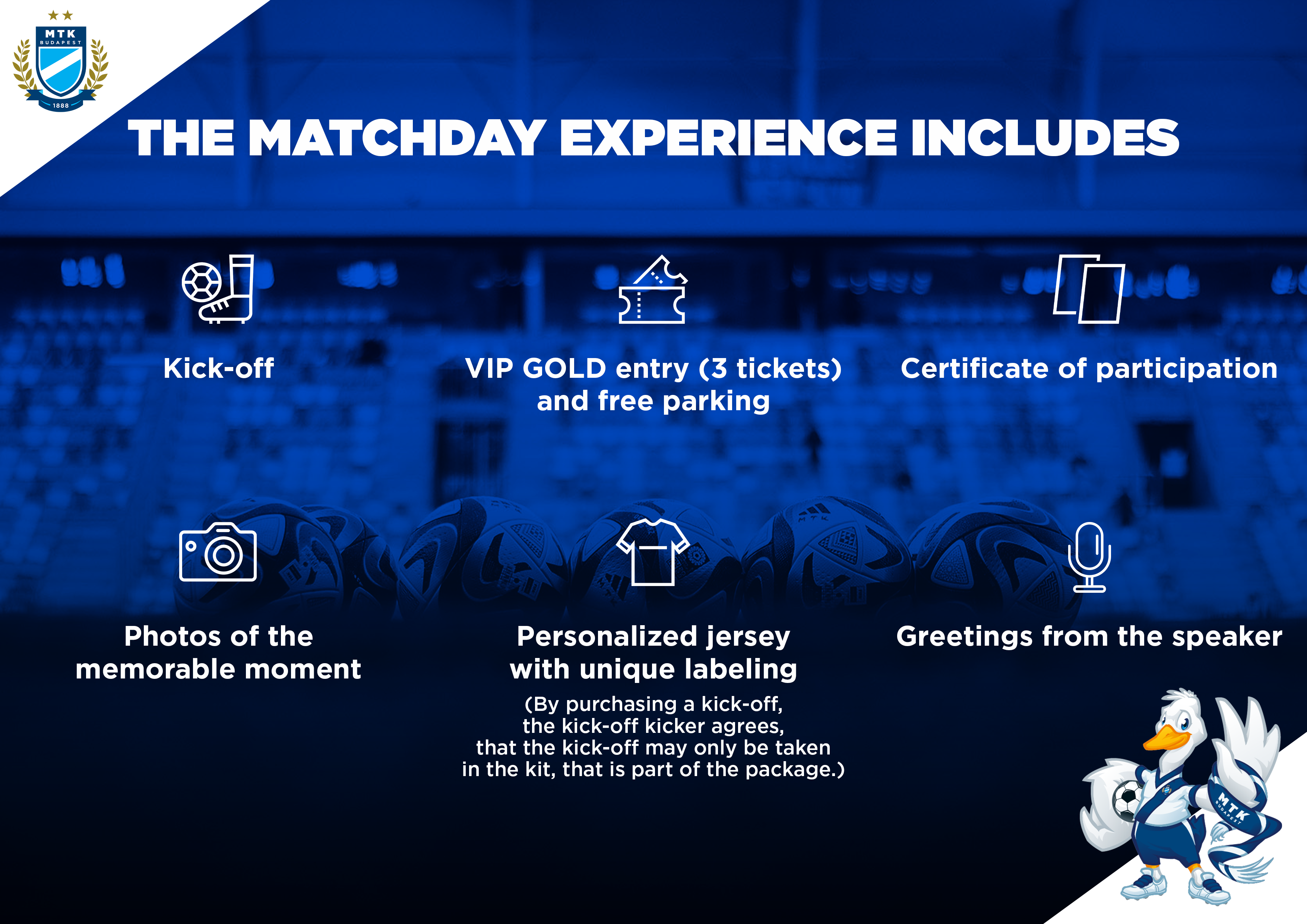 MTK
BUDAPEST
1888

THE MATCHDAY EXPERIENCE INCLUDES

Kick-off

VIP GOLD entry (3 tickets) and free parking

Certificate of participation

Photos of the memorable moment

Personalized jersey with unique labeling
(By purchasing a kick-off, the kick-off kicker agrees, that the kick-off may only be taken in the kit, that is part of the package.)

Greetings from the speaker

MTK
BUDAPEST